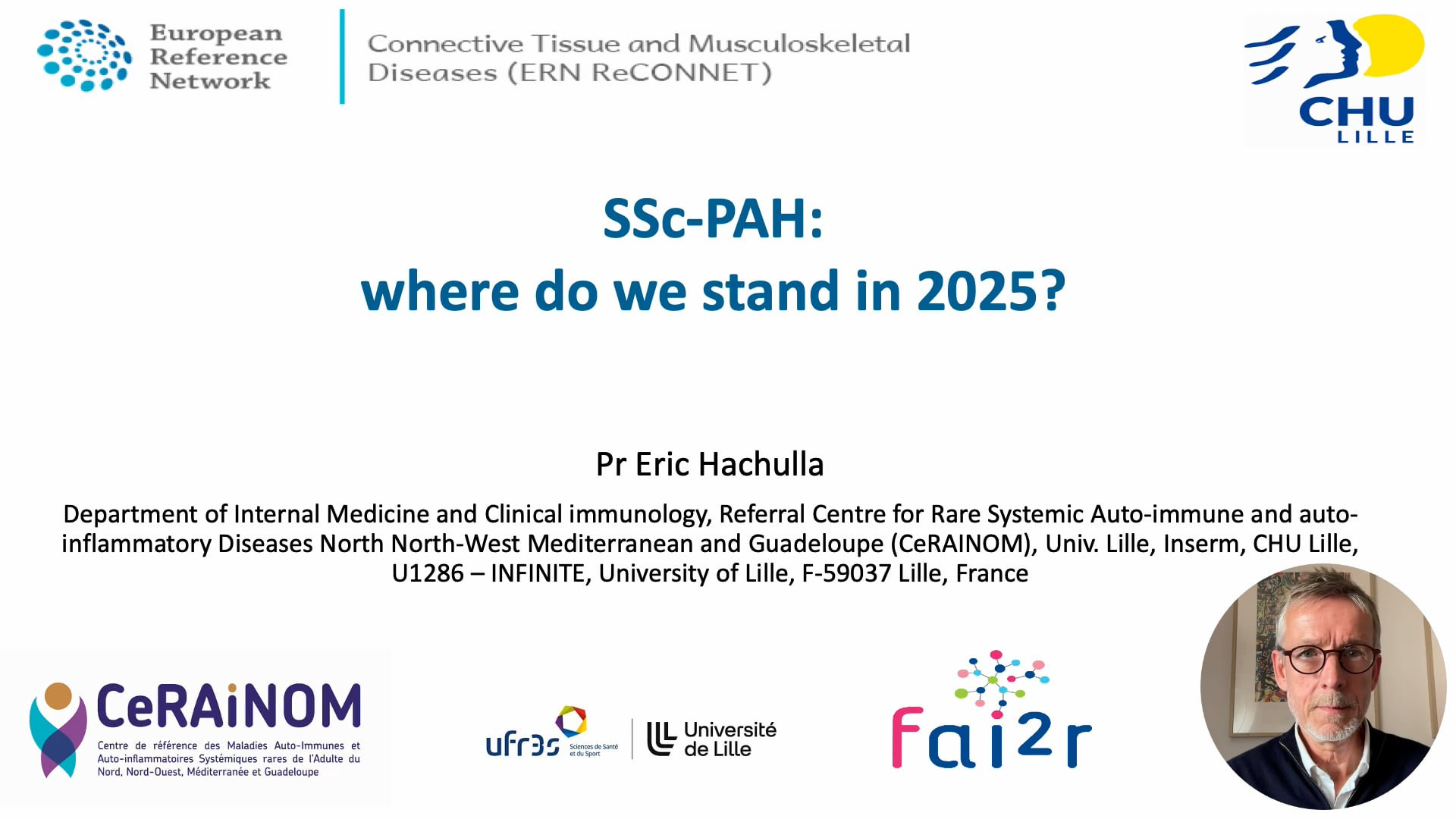 European Reference Network

Connective Tissue and Musculoskeletal Diseases (ERN ReCONNET)

CHU LILLE

SSc-PAH:
where do we stand in 2025?

Pr Eric Hachulla

Department of Internal Medicine and Clinical immunology, Referral Centre for Rare Systemic Auto-immune and auto-inflammatory Diseases North North-West Mediterranean and Guadeloupe (CeRAINOM), Univ. Lille, Inserm, CHU Lille, U1286 – INFINITE, University of Lille, F-59037 Lille, France

CeRAiNOM
Centre de référence des Maladies Auto-Immunes et Auto-inflammatoires Systémiques rares de l'Adulte du Nord, Nord-Ouest, Méditerranée et Guadeloupe

ufr3s Sciences de Santé et du Sport

Université de Lille

fai2r